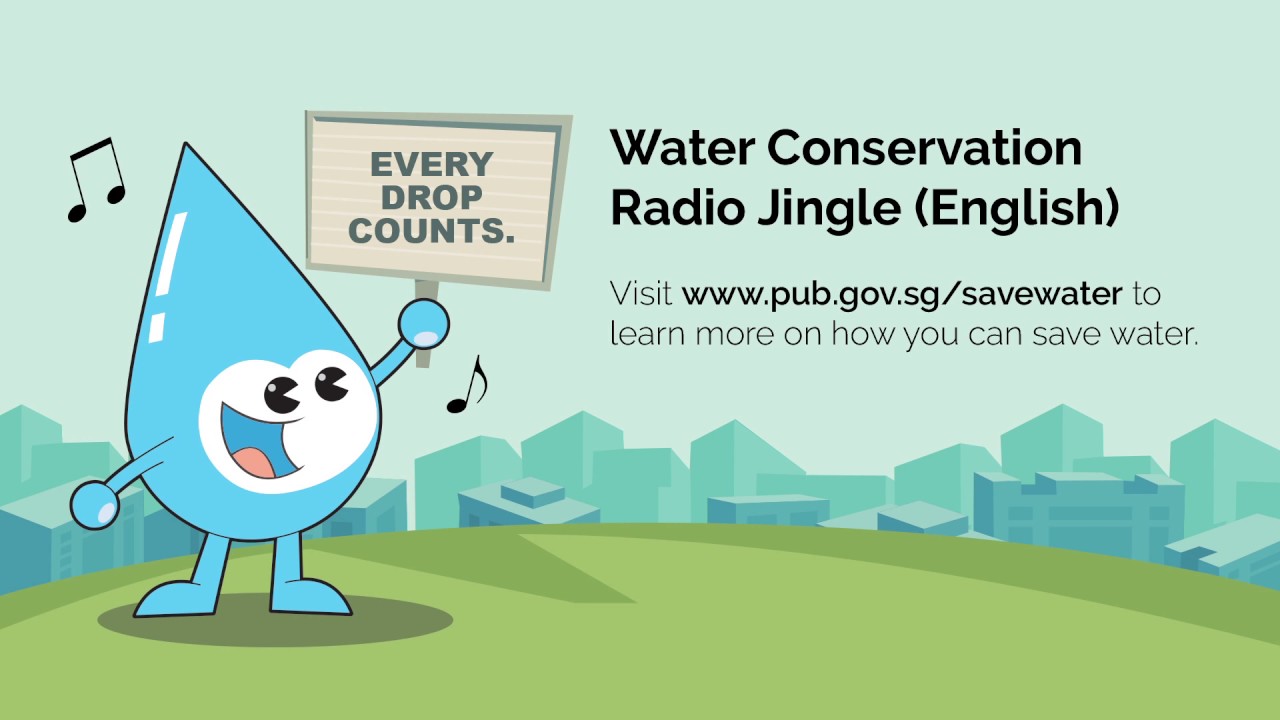 EVERY DROP COUNTS.

Water Conservation Radio Jingle (English)

Visit www.pub.gov.sg/savewater to learn more on how you can save water.